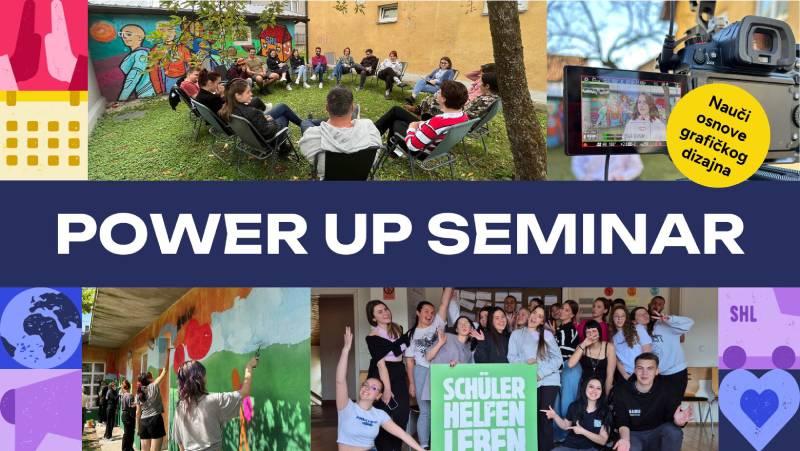 Nauči osnove grafičkog dizajna

POWER UP SEMINAR

SHL

SCHÜLER HELFEN LEBEN